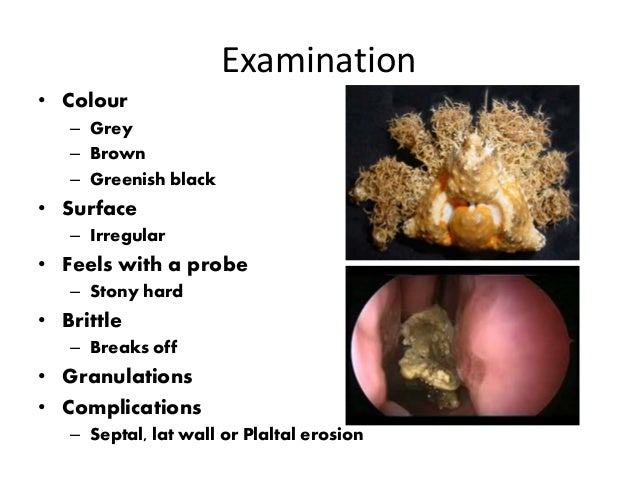 Examination

• Colour
  – Grey
  – Brown
  – Greenish black
• Surface
  – Irregular
• Feels with a probe
  – Stony hard
• Brittle
  – Breaks off
• Granulations
• Complications
  – Septal, lat wall or Plaltal erosion